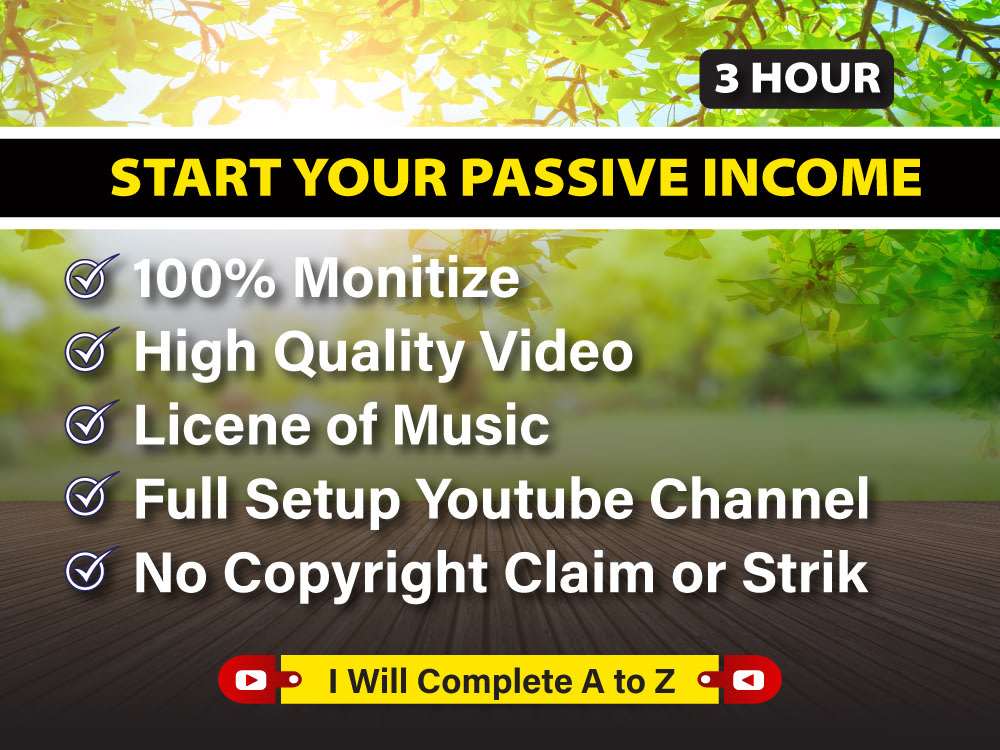 3 HOUR

START YOUR PASSIVE INCOME

100% Monitize
High Quality Video
Licene of Music
Full Setup Youtube Channel
No Copyright Claim or Strik

I Will Complete A to Z